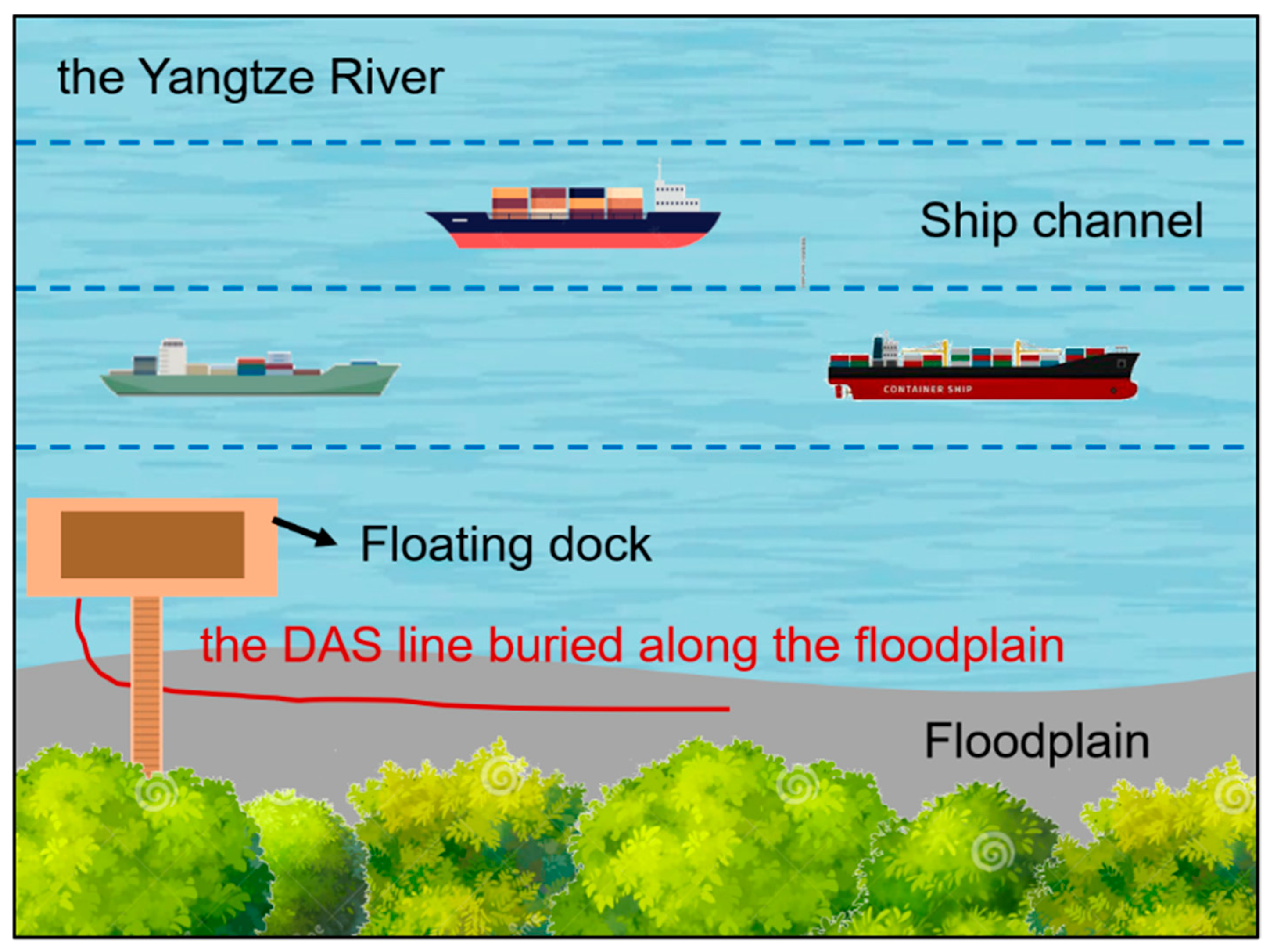 the Yangtze River

Ship channel

CONTAINER SHIP

Floating dock

the DAS line buried along the floodplain

Floodplain